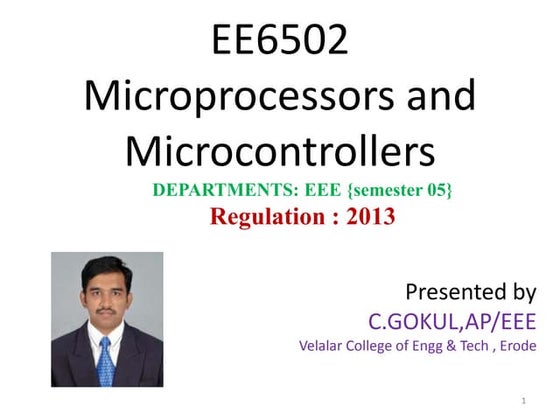 EE6502
Microprocessors and Microcontrollers

DEPARTMENTS: EEE {semester 05}
Regulation : 2013

Presented by
C.GOKUL,AP/EEE
Velalar College of Engg & Tech , Erode

1